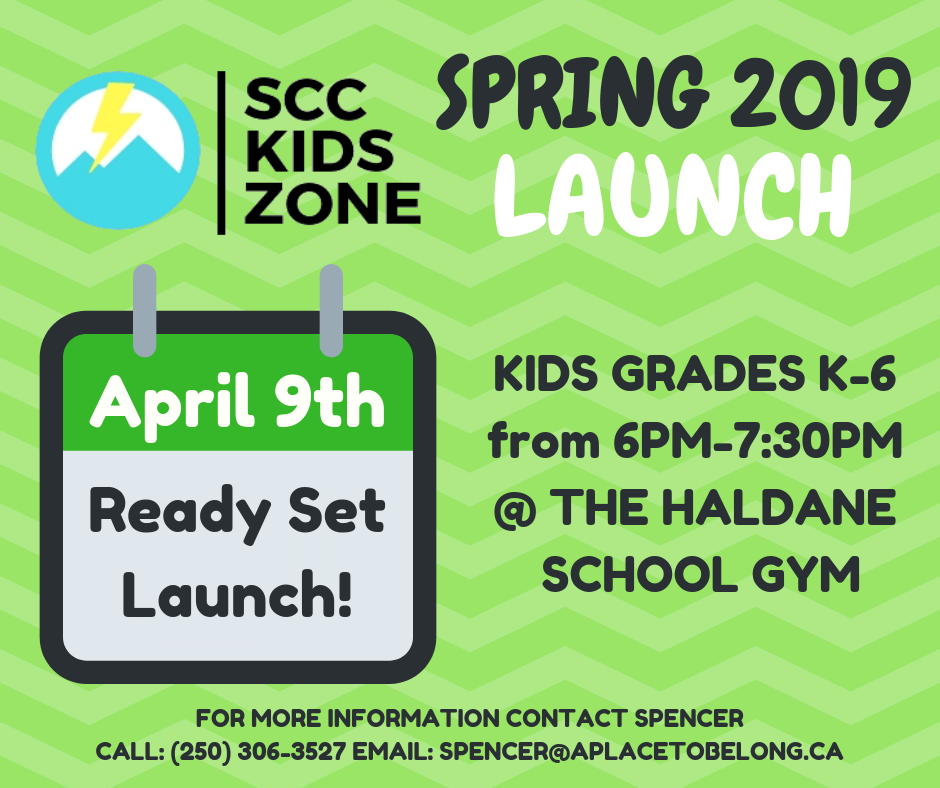 SCC KIDS ZONE

SPRING 2019 LAUNCH

April 9th

Ready Set Launch!

KIDS GRADES K-6 from 6PM-7:30PM @ THE HALDANE SCHOOL GYM

FOR MORE INFORMATION CONTACT SPENCER
CALL: (250) 306-3527 EMAIL: SPENCER@APLACETOBELONG.CA